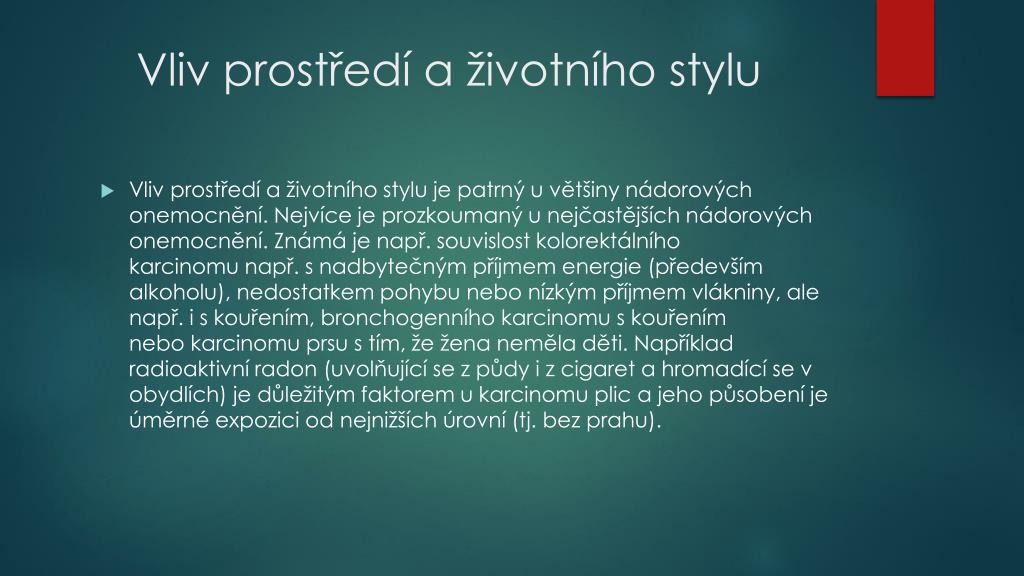 Vliv prostředí a životního stylu

Vliv prostředí a životního stylu je patrný u většiny nádorových onemocnění. Nejvíce je prozkoumaný u nejčastějších nádorových onemocnění. Známá je např. souvislost kolorektálního karcinomu např. s nadbytečným příjmem energie (především alkoholu), nedostatkem pohybu nebo nízkým příjmem vlákniny, ale např. i s kouřením, bronchogenního karcinomu s kouřením nebo karcinomu prsu s tím, že žena neměla děti. Například radioaktivní radon (uvolňující se z půdy i z cigaret a hromadící se v obydlích) je důležitým faktorem u karcinomu plic a jeho působení je úměrné expozici od nejnižších úrovní (tj. bez prahu).